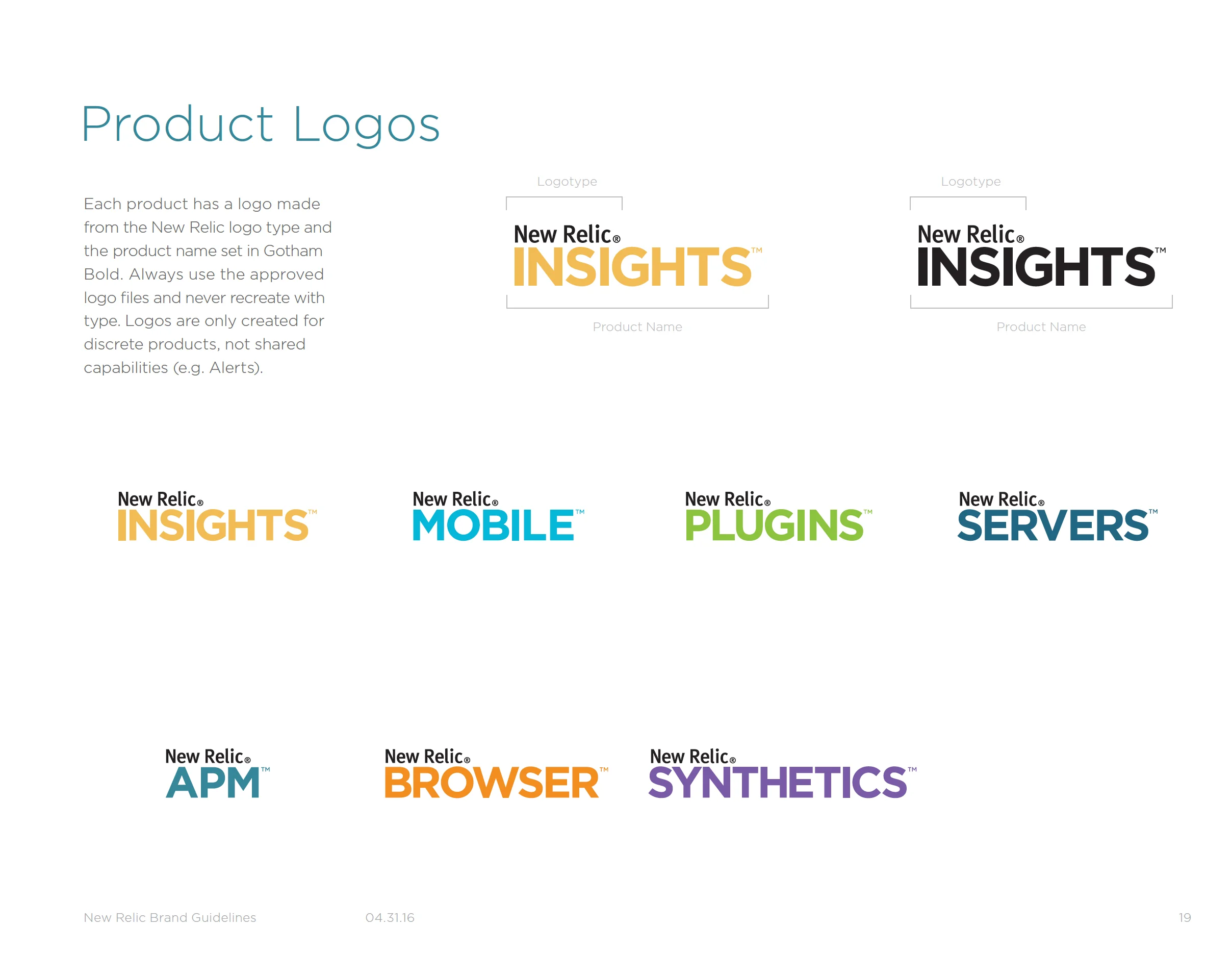 Product Logos

Each product has a logo made from the New Relic logo type and the product name set in Gotham Bold. Always use the approved logo files and never recreate with type. Logos are only created for discrete products, not shared capabilities (e.g. Alerts).

Logotype

New Relic®
INSIGHTS™

Product Name

Logotype

New Relic®
INSIGHTS™

Product Name

New Relic®
INSIGHTS™

New Relic®
MOBILE™

New Relic®
PLUGINS™

New Relic®
SERVERS™

New Relic®
APM™

New Relic®
BROWSER™

New Relic®
SYNTHETICS™

New Relic Brand Guidelines 04.31.16 19